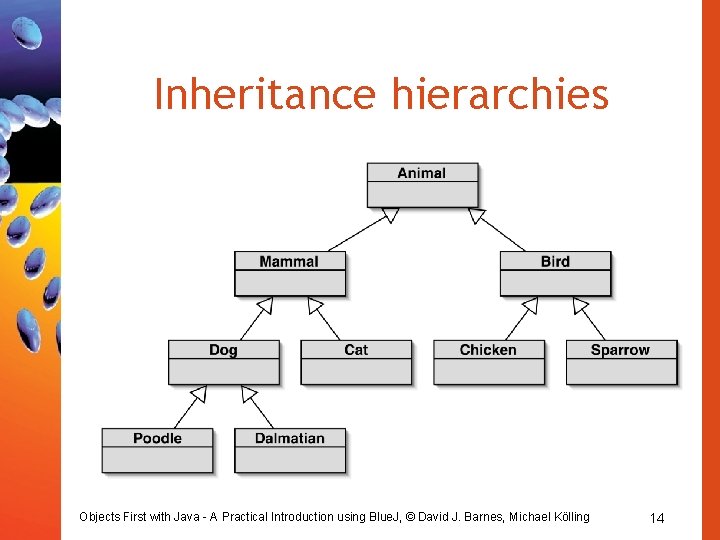 Inheritance hierarchies

Animal

Mammal

Bird

Dog

Cat

Chicken

Sparrow

Poodle

Dalmatian

Objects First with Java - A Practical Introduction using BlueJ, © David J. Barnes, Michael Kölling

14